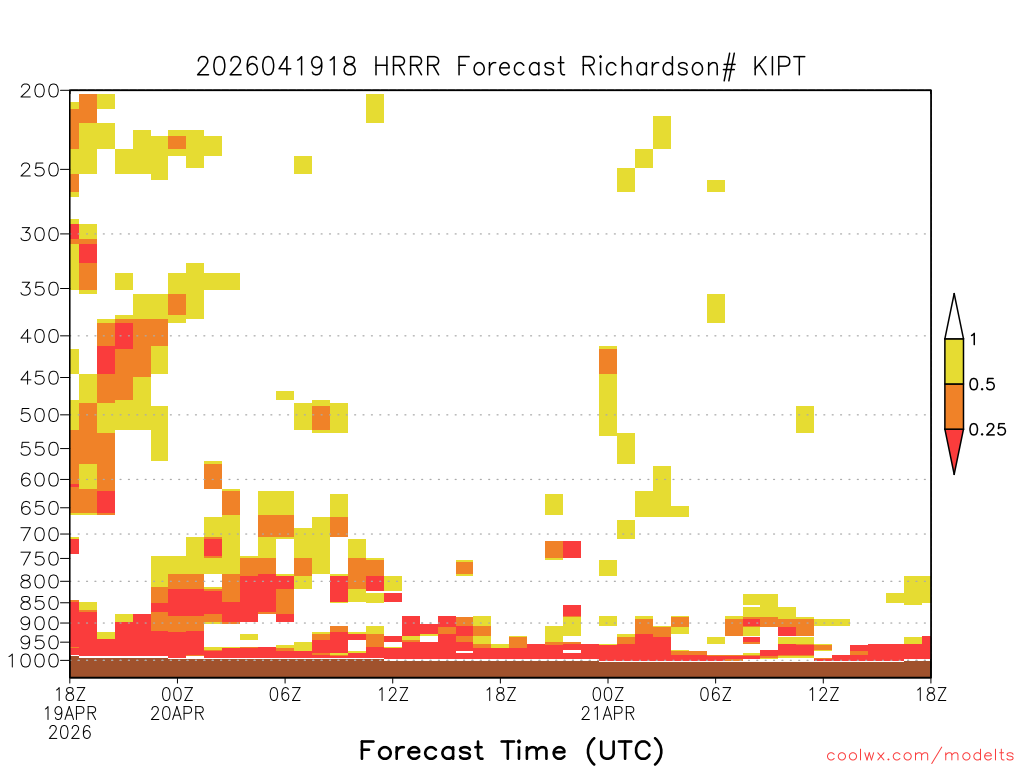 2026041918 HRRR Forecast Richardson# KIPT

200
250
300
350
400
450
500
550
600
650
700
750
800
850
900
950
1000

1
0.5
0.25

18Z
19APR
2026
00Z
20APR
06Z
12Z
18Z
00Z
21APR
06Z
12Z
18Z

Forecast Time (UTC)

coolwx.com/modelts